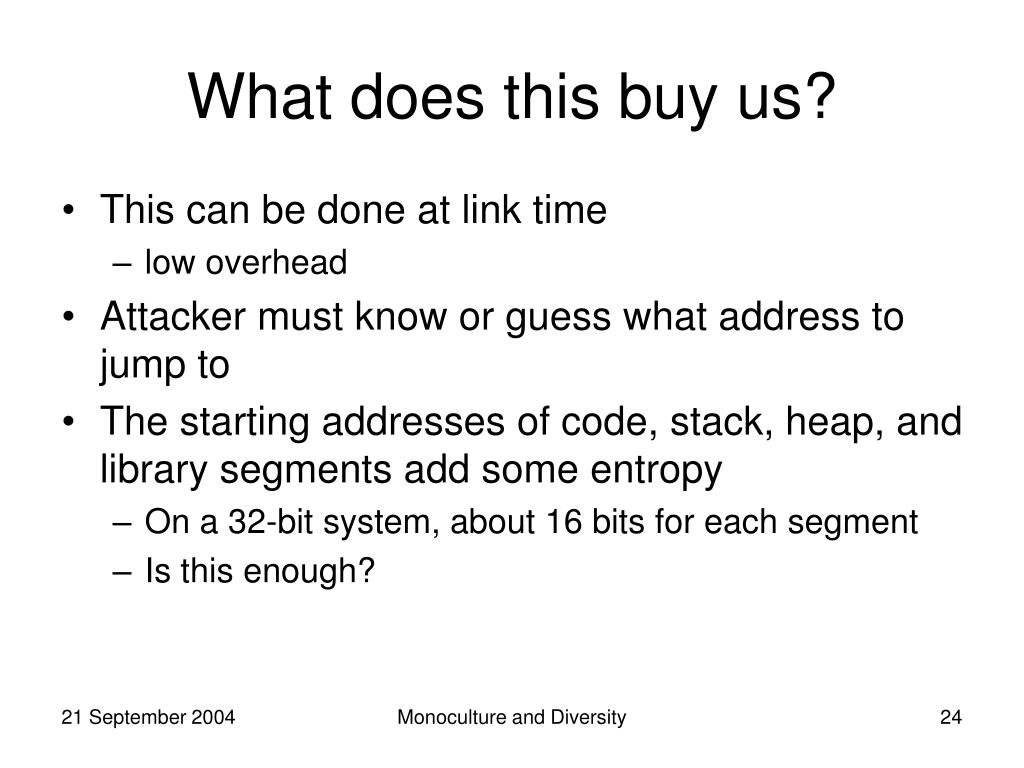 What does this buy us?

• This can be done at link time
– low overhead
• Attacker must know or guess what address to jump to
• The starting addresses of code, stack, heap, and library segments add some entropy
– On a 32-bit system, about 16 bits for each segment
– Is this enough?

21 September 2004
Monoculture and Diversity
24